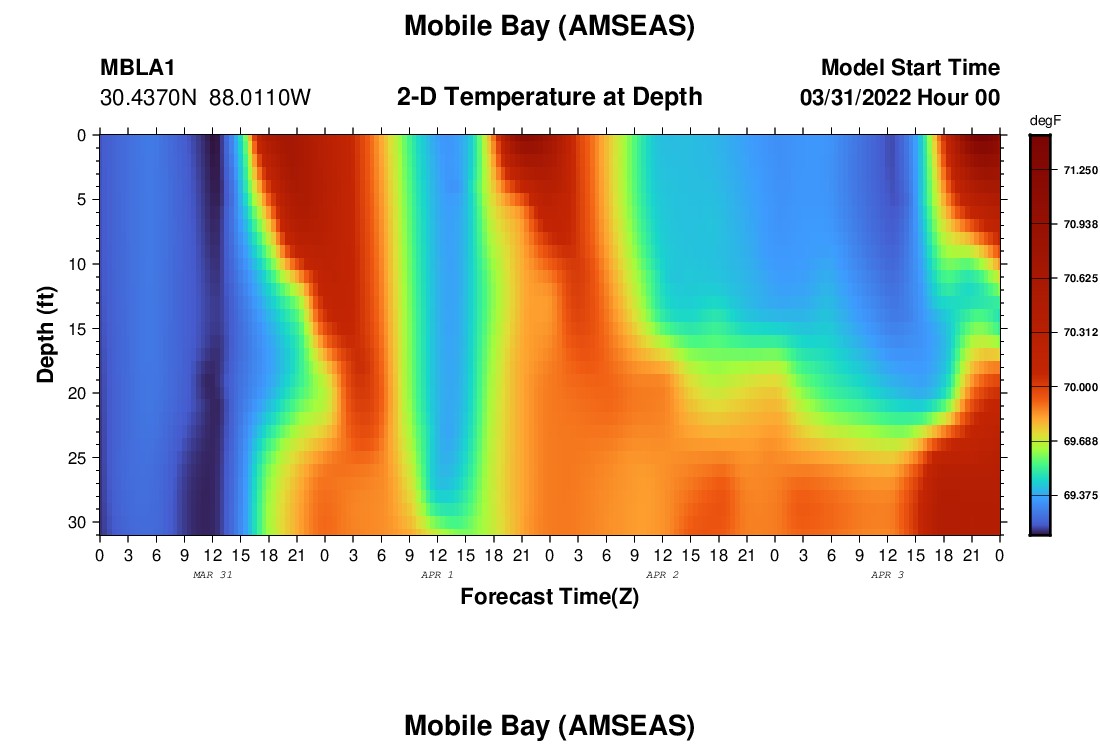 Mobile Bay (AMSEAS)

MBLA1
30.4370N 88.0110W

2-D Temperature at Depth

Model Start Time
03/31/2022 Hour 00

degF
71.250
70.938
70.625
70.312
70.000
69.688
69.375

Depth (ft)
0
5
10
15
20
25
30

0 3 6 9 12 15 18 21 0 3 6 9 12 15 18 21 0 3 6 9 12 15 18 21 0 3 6 9 12 15 18 21 0
MAR 31 APR 1 APR 2 APR 3
Forecast Time(Z)

Mobile Bay (AMSEAS)